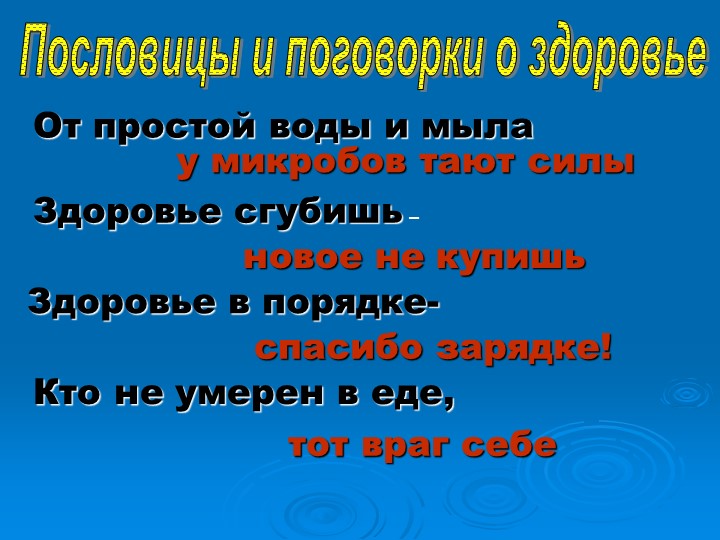 Пословицы и поговорки о здоровье

От простой воды и мыла у микробов тают силы

Здоровье сгубишь – новое не купишь

Здоровье в порядке- спасибо зарядке!

Кто не умерен в еде, тот враг себе